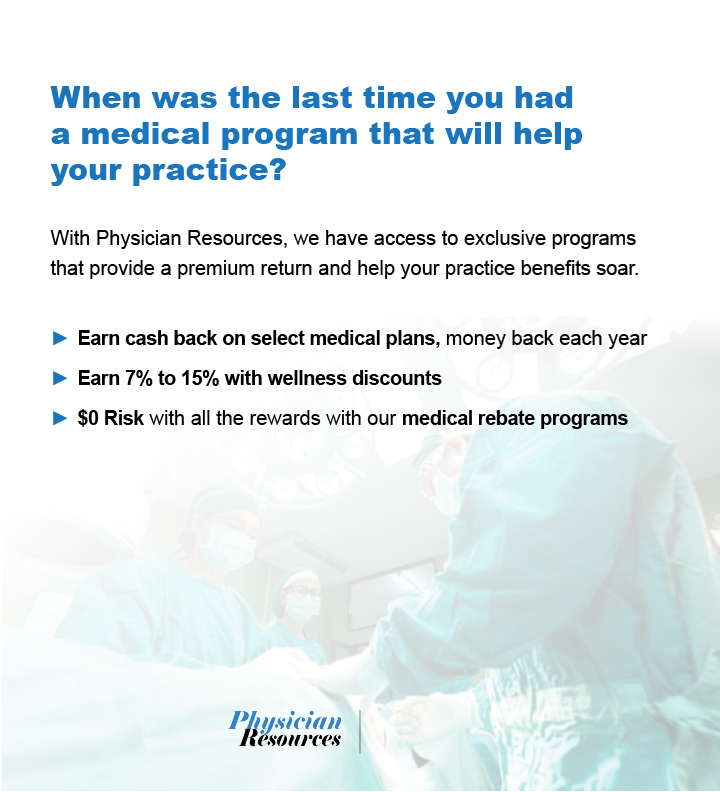 When was the last time you had a medical program that will help your practice?

With Physician Resources, we have access to exclusive programs that provide a premium return and help your practice benefits soar.

► Earn cash back on select medical plans, money back each year

► Earn 7% to 15% with wellness discounts

► $0 Risk with all the rewards with our medical rebate programs

Physician Resources